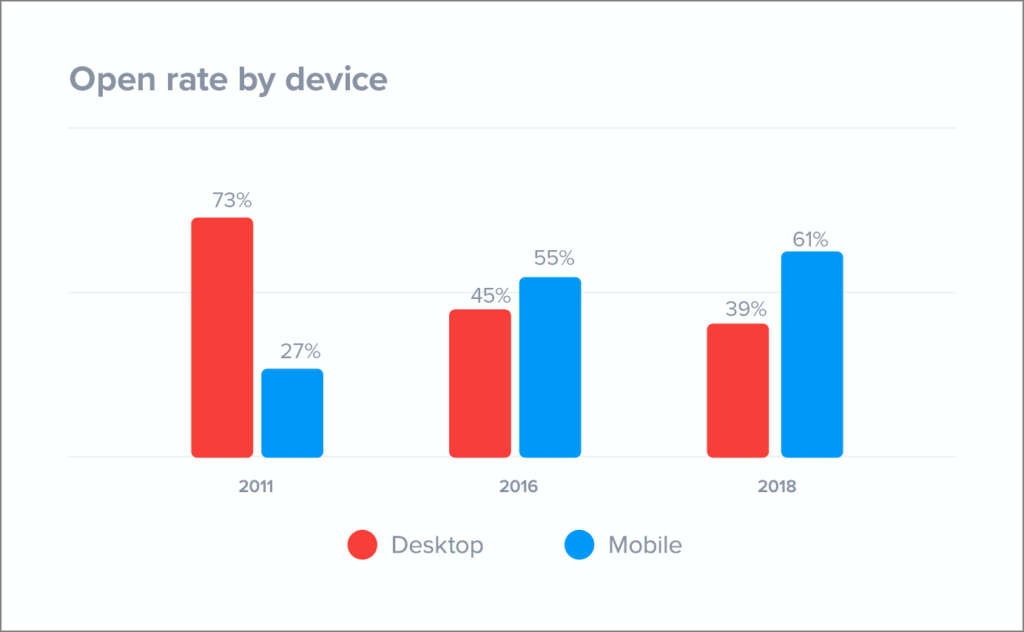 Open rate by device

73%

27%

45%

55%

39%

61%

2011

2016

2018

Desktop

Mobile